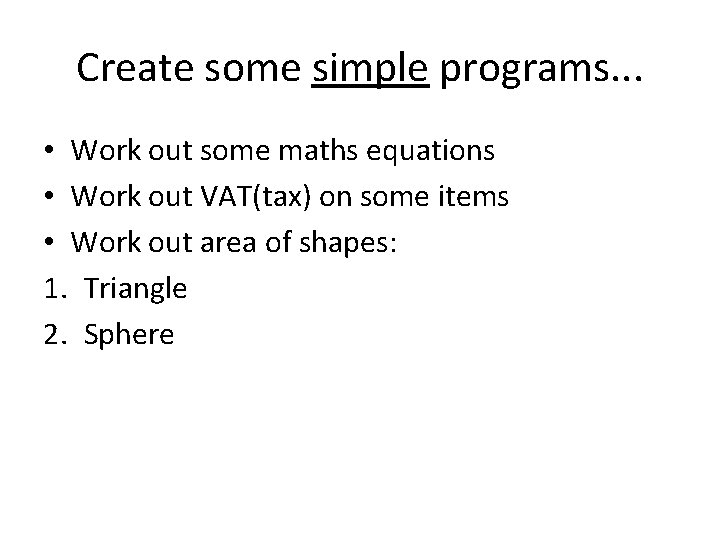 Create some simple programs...

• Work out some maths equations
• Work out VAT(tax) on some items
• Work out area of shapes:
1. Triangle
2. Sphere